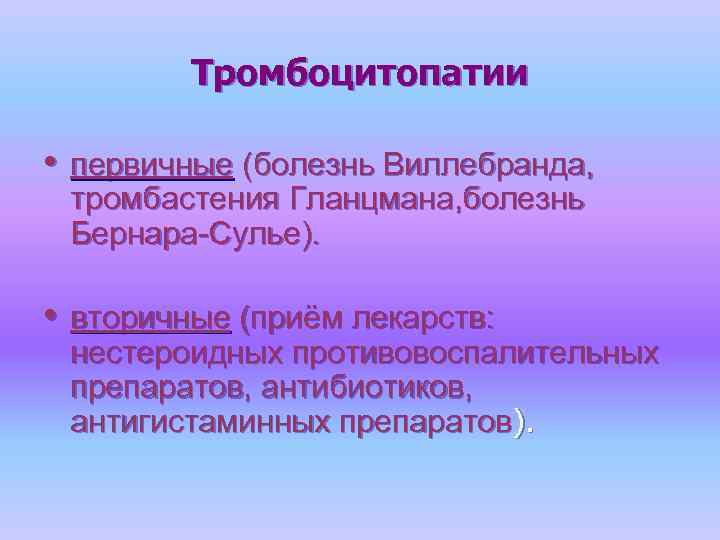 Тромбоцитопатии

• первичные (болезнь Виллебранда, тромбастения Гланцмана,болезнь Бернара-Сулье).

• вторичные (приём лекарств: нестероидных противовоспалительных препаратов, антибиотиков, антигистаминных препаратов).